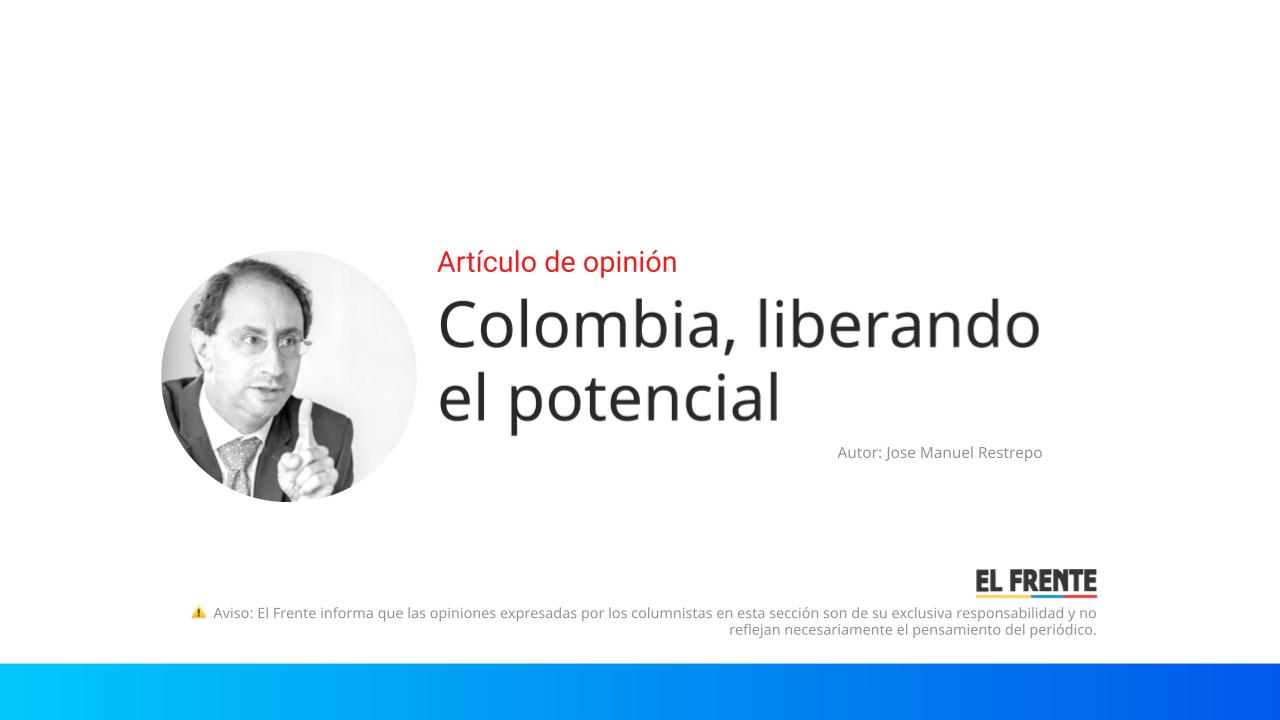 Artículo de opinión

Colombia, liberando el potencial

Autor: Jose Manuel Restrepo

EL FRENTE

⚠ Aviso: El Frente informa que las opiniones expresadas por los columnistas en esta sección son de su exclusiva responsabilidad y no reflejan necesariamente el pensamiento del periódico.